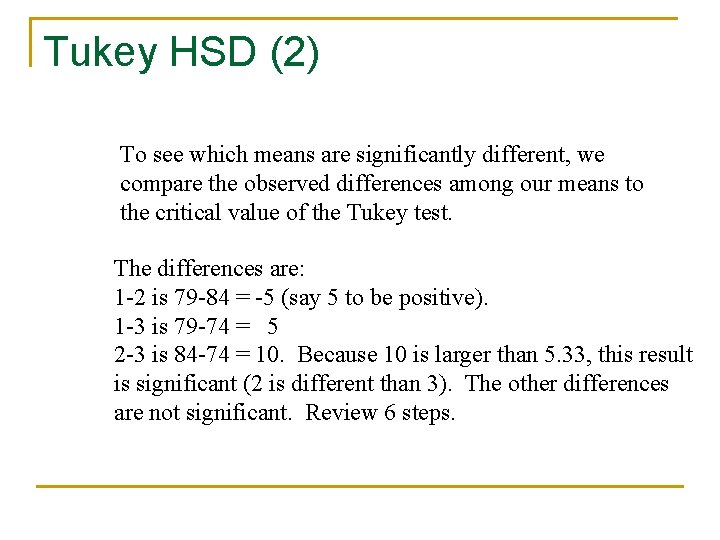 Tukey HSD (2)

To see which means are significantly different, we compare the observed differences among our means to the critical value of the Tukey test.

The differences are:
1-2 is 79-84 = -5 (say 5 to be positive).
1-3 is 79-74 = 5
2-3 is 84-74 = 10. Because 10 is larger than 5.33, this result is significant (2 is different than 3). The other differences are not significant. Review 6 steps.